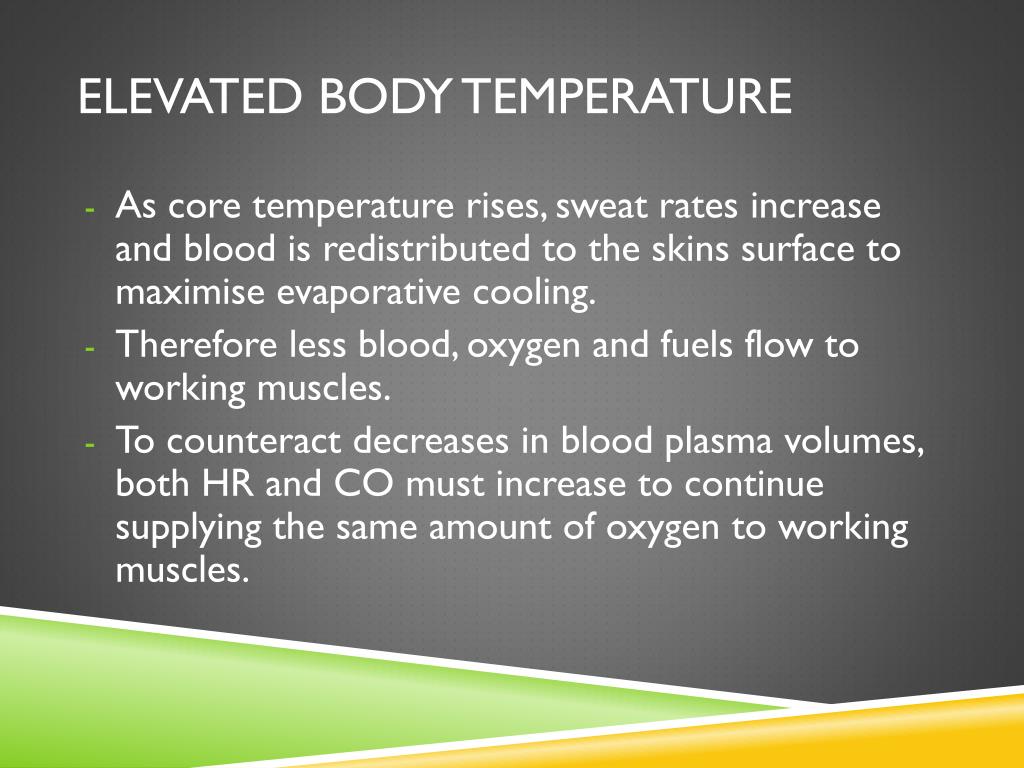 ELEVATED BODY TEMPERATURE

- As core temperature rises, sweat rates increase and blood is redistributed to the skins surface to maximise evaporative cooling.
- Therefore less blood, oxygen and fuels flow to working muscles.
- To counteract decreases in blood plasma volumes, both HR and CO must increase to continue supplying the same amount of oxygen to working muscles.